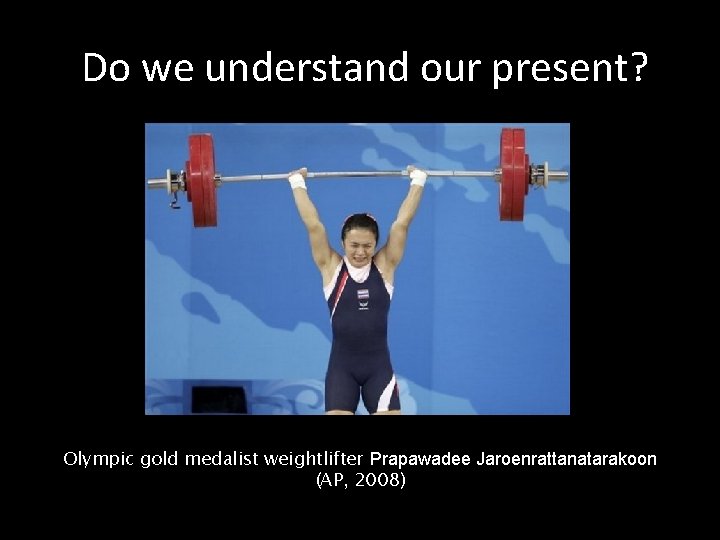 Do we understand our present?

Olympic gold medalist weightlifter Prapawadee Jaroenrattanatarakoon (AP, 2008)